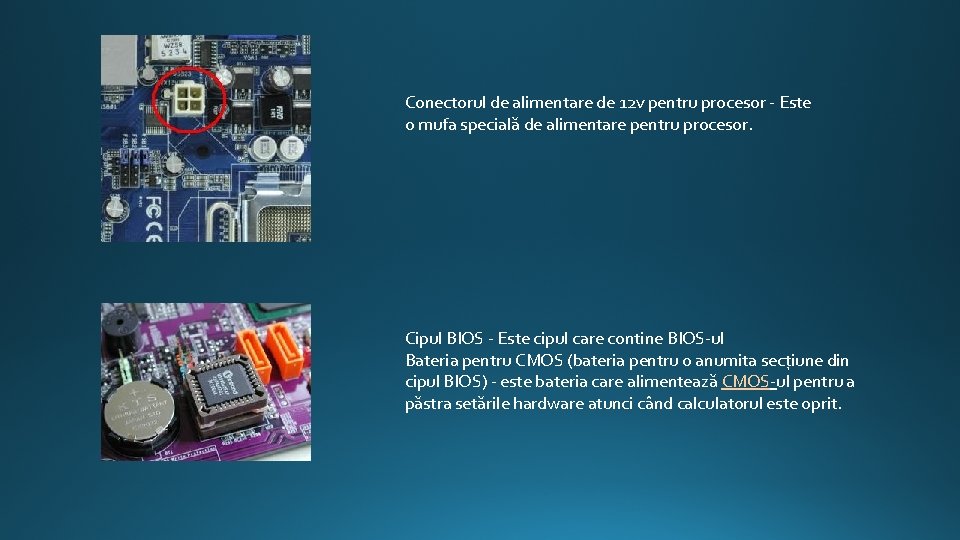 Conectorul de alimentare de 12v pentru procesor - Este o mufa specială de alimentare pentru procesor.

Cipul BIOS - Este cipul care contine BIOS-ul
Bateria pentru CMOS (bateria pentru o anumita secțiune din cipul BIOS) - este bateria care alimentează CMOS-ul pentru a păstra setările hardware atunci când calculatorul este oprit.